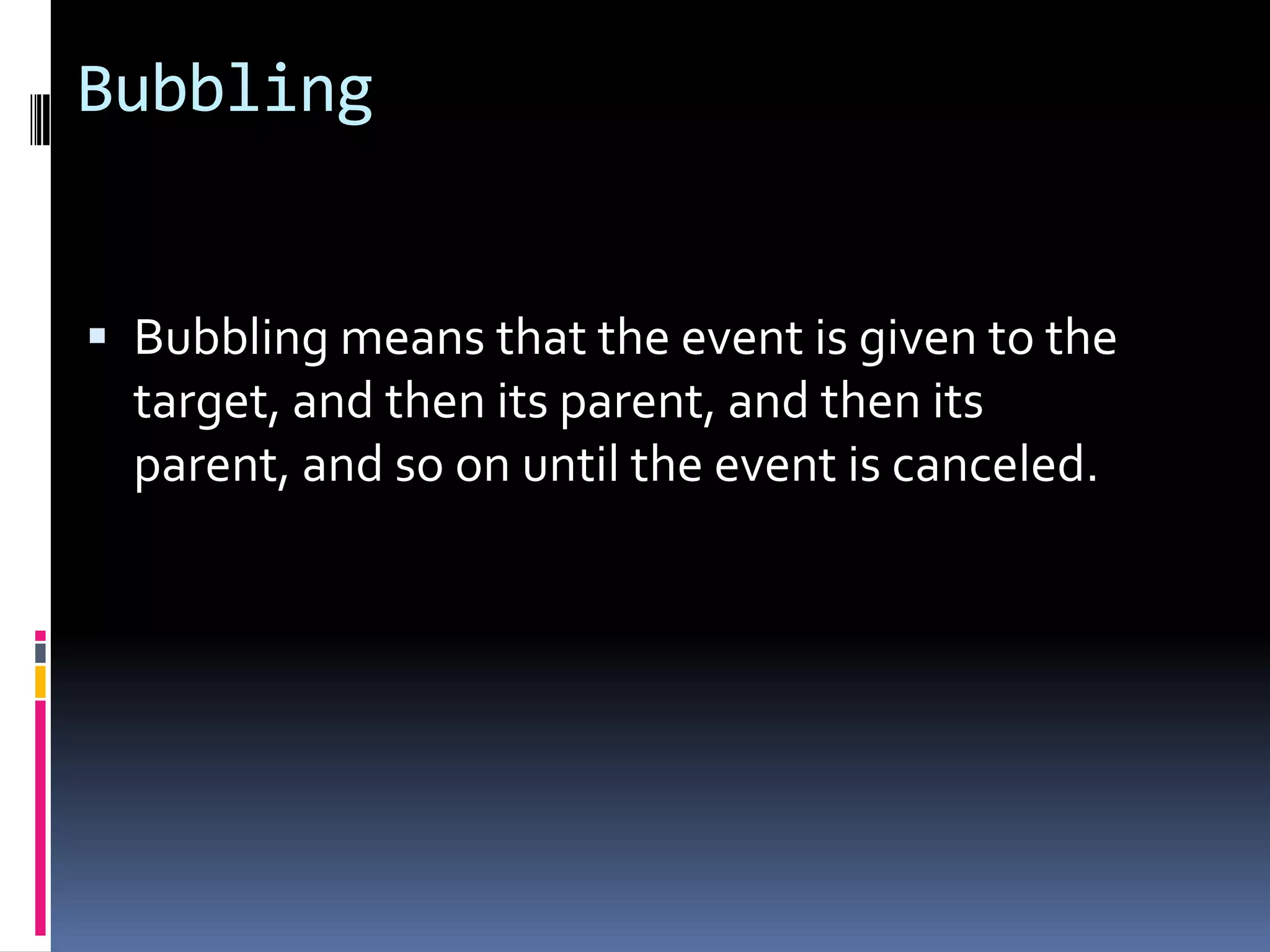 Bubbling

▪ Bubbling means that the event is given to the target, and then its parent, and then its parent, and so on until the event is canceled.